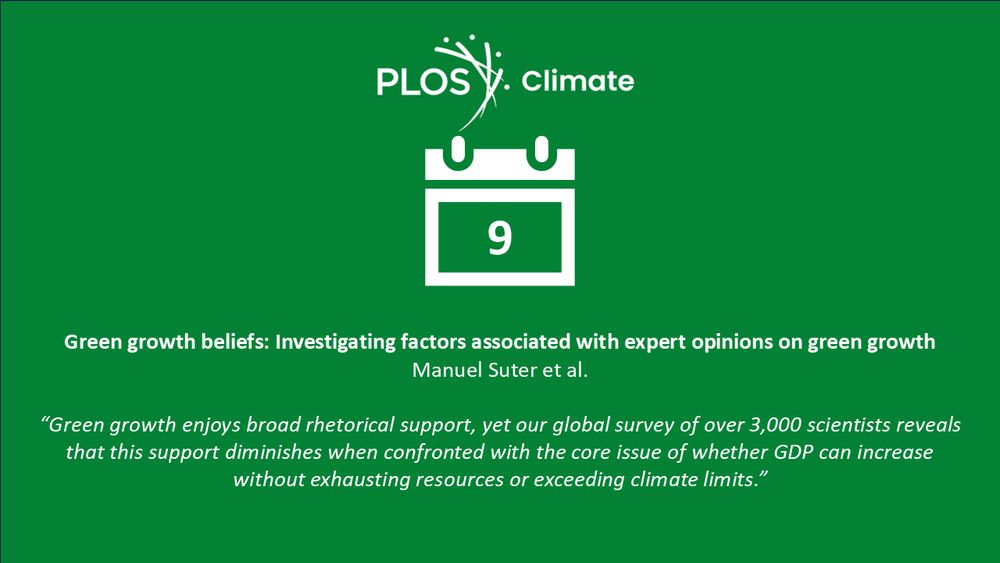 PLOS Climate

9

Green growth beliefs: Investigating factors associated with expert opinions on green growth
Manuel Suter et al.

“Green growth enjoys broad rhetorical support, yet our global survey of over 3,000 scientists reveals that this support diminishes when confronted with the core issue of whether GDP can increase without exhausting resources or exceeding climate limits.”